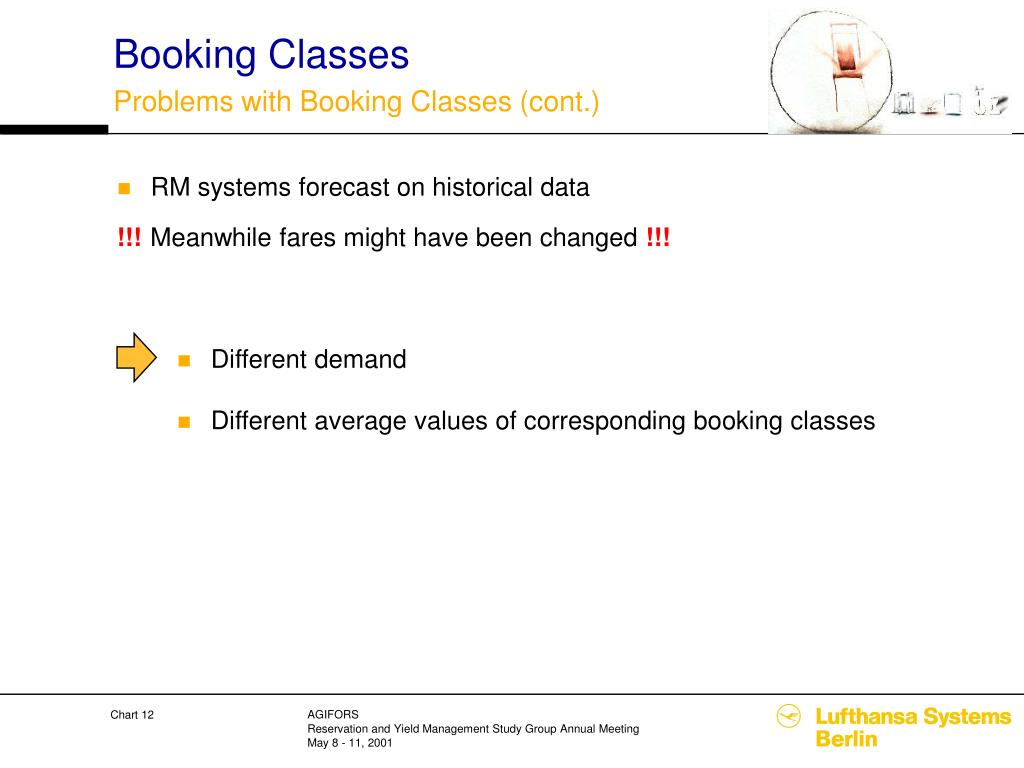 Booking Classes
Problems with Booking Classes (cont.)

RM systems forecast on historical data

!!! Meanwhile fares might have been changed !!!

Different demand

Different average values of corresponding booking classes

Chart 12

AGIFORS
Reservation and Yield Management Study Group Annual Meeting
May 8 - 11, 2001

Lufthansa Systems
Berlin